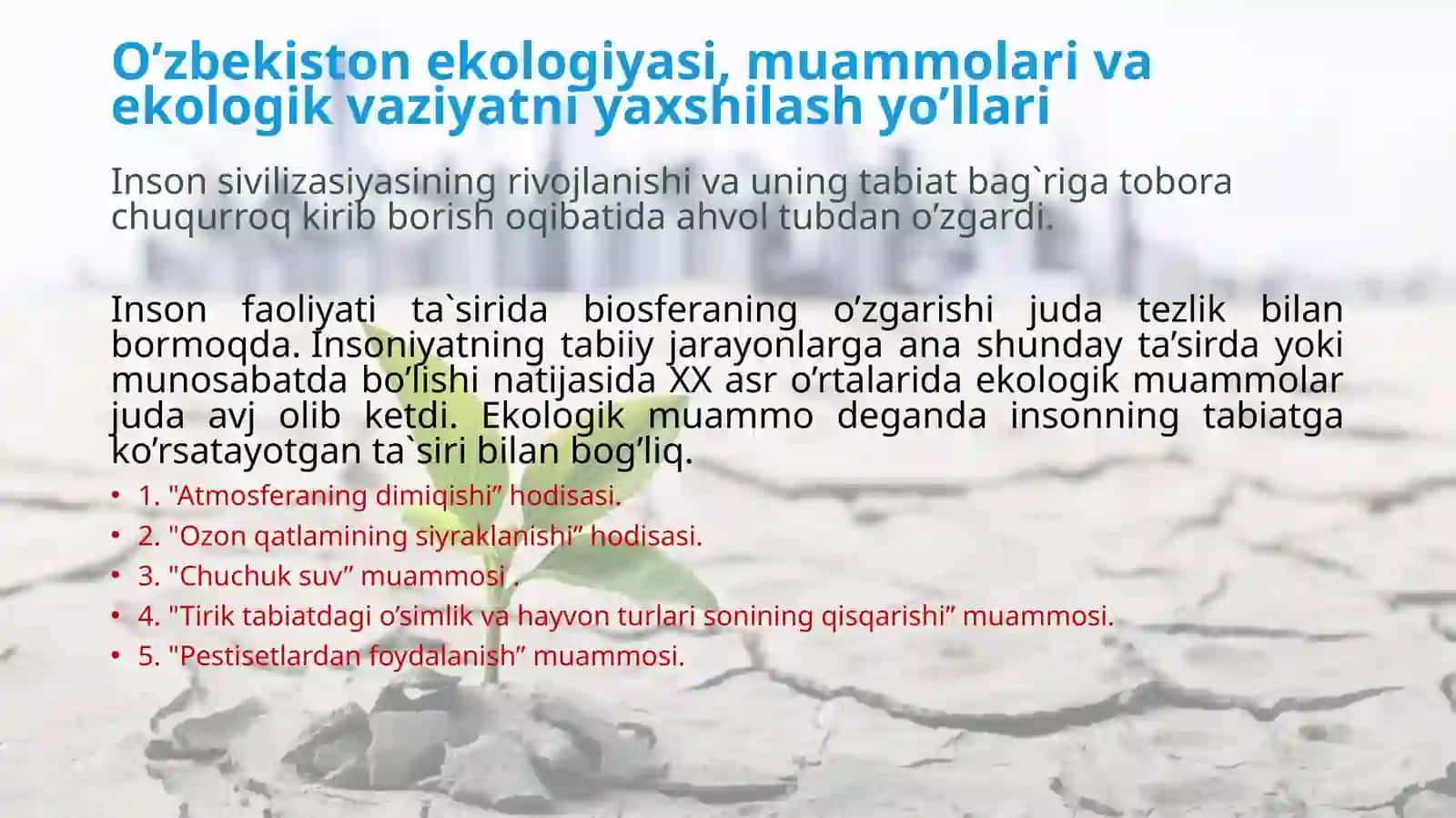 O’zbekiston ekologiyasi, muammolari va ekologik vaziyatni yaxshilash yo’llari

Inson sivilizasiyasining rivojlanishi va uning tabiat bag`riga tobora chuqurroq kirib borish oqibatida ahvol tubdan o’zgardi.

Inson faoliyati ta`sirida biosferaning o’zgarishi juda tezlik bilan bormoqda. Insoniyatning tabiiy jarayonlarga ana shunday ta’sirda yoki munosabatda bo’lishi natijasida XX asr o’rtalarida ekologik muammolar juda avj olib ketdi. Ekologik muammo deganda insonning tabiatga ko’rsatayotgan ta`siri bilan bog’liq.

• 1. "Atmosferaning dimiqishi” hodisasi.
• 2. "Ozon qatlamining siyraklanishi” hodisasi.
• 3. "Chuchuk suv” muammosi .
• 4. "Tirik tabiatdagi o’simlik va hayvon turlari sonining qisqarishi” muammosi.
• 5. "Pestisetlardan foydalanish” muammosi.